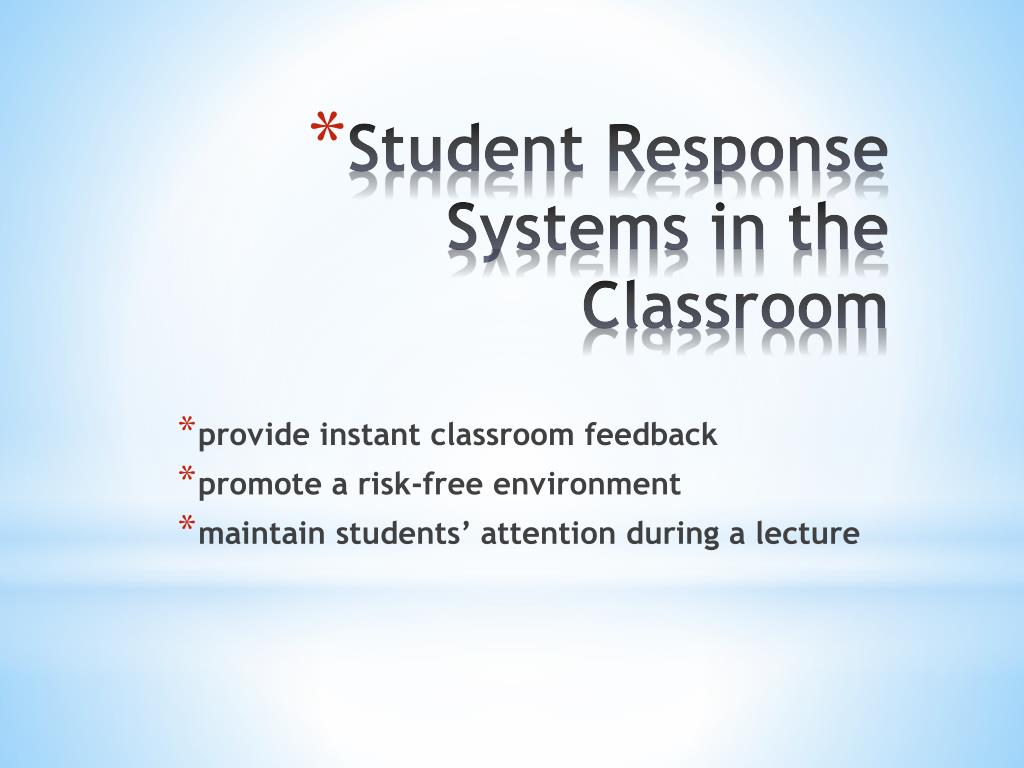 *Student Response Systems in the Classroom

*provide instant classroom feedback
*promote a risk-free environment
*maintain students’ attention during a lecture